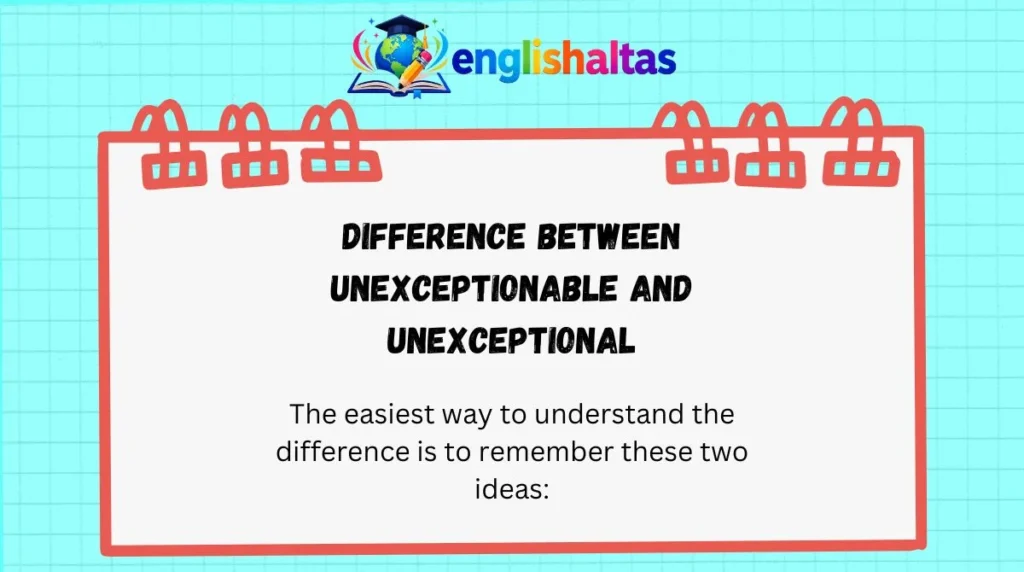 englishaltas

DIFFERENCE BETWEEN UNEXCEPTIONABLE AND UNEXCEPTIONAL

The easiest way to understand the difference is to remember these two ideas: